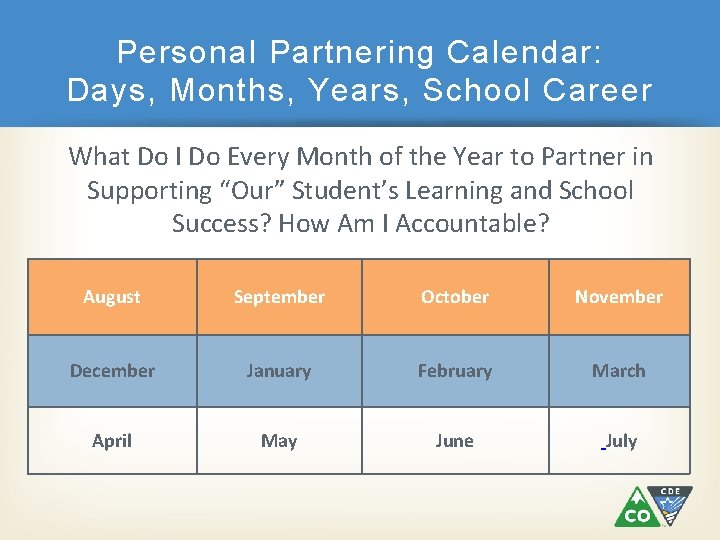 Personal Partnering Calendar: Days, Months, Years, School Career

What Do I Do Every Month of the Year to Partner in Supporting “Our” Student’s Learning and School Success? How Am I Accountable?

| August | September | October | November |
|---|---|---|---|
| December | January | February | March |
| April | May | June | July |

CO CDE